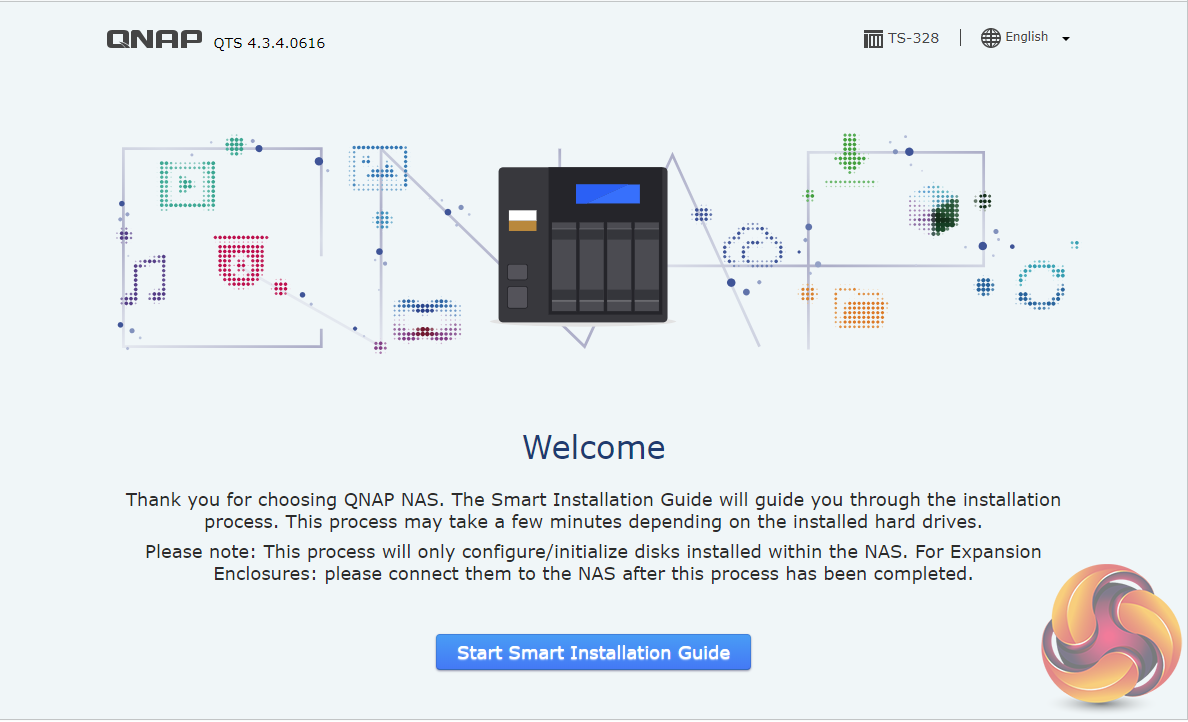 QNAP QTS 4.3.4.0616

TS-328 | English

Welcome

Thank you for choosing QNAP NAS. The Smart Installation Guide will guide you through the installation process. This process may take a few minutes depending on the installed hard drives.

Please note: This process will only configure/initialize disks installed within the NAS. For Expansion Enclosures: please connect them to the NAS after this process has been completed.

Start Smart Installation Guide